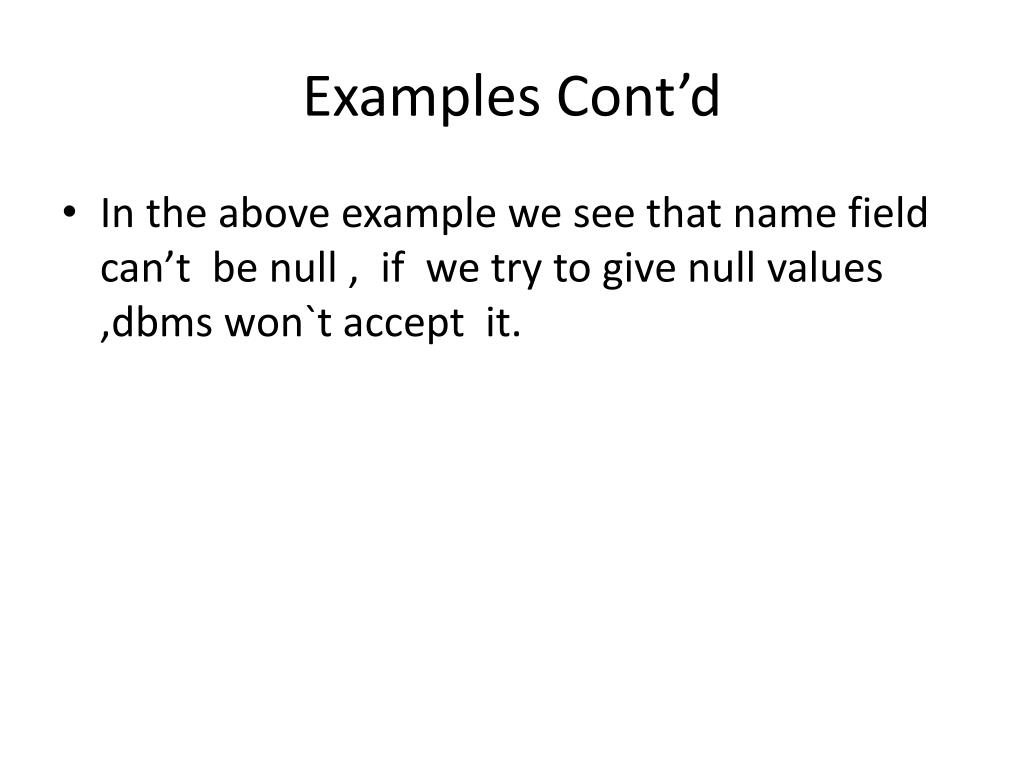 Examples Cont’d

• In the above example we see that name field can’t be null , if we try to give null values ,dbms won`t accept it.